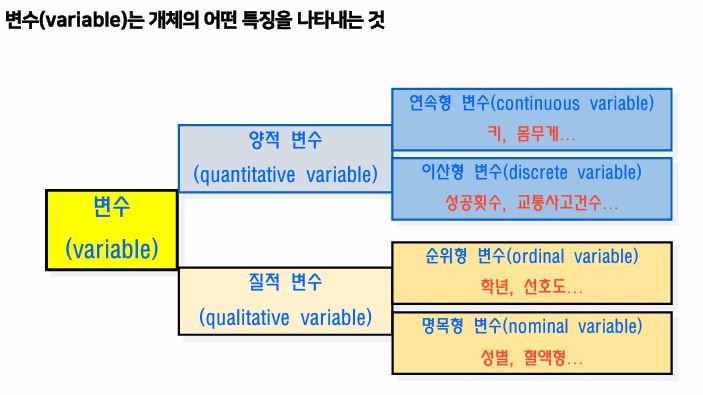 변수(variable)는 개체의 어떤 특징을 나타내는 것

변수
(variable)

양적 변수
(quantitative variable)

연속형 변수(continuous variable)
키, 몸무게...

이산형 변수(discrete variable)
성공횟수, 교통사고건수...

질적 변수
(qualitative variable)

순위형 변수(ordinal variable)
학년, 선호도...

명목형 변수(nominal variable)
성별, 혈액형...